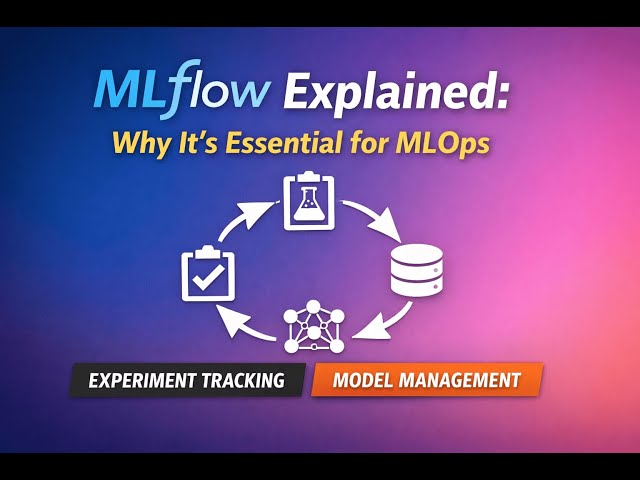 MLflow Explained:
Why It's Essential for MLOps

EXPERIMENT TRACKING
MODEL MANAGEMENT